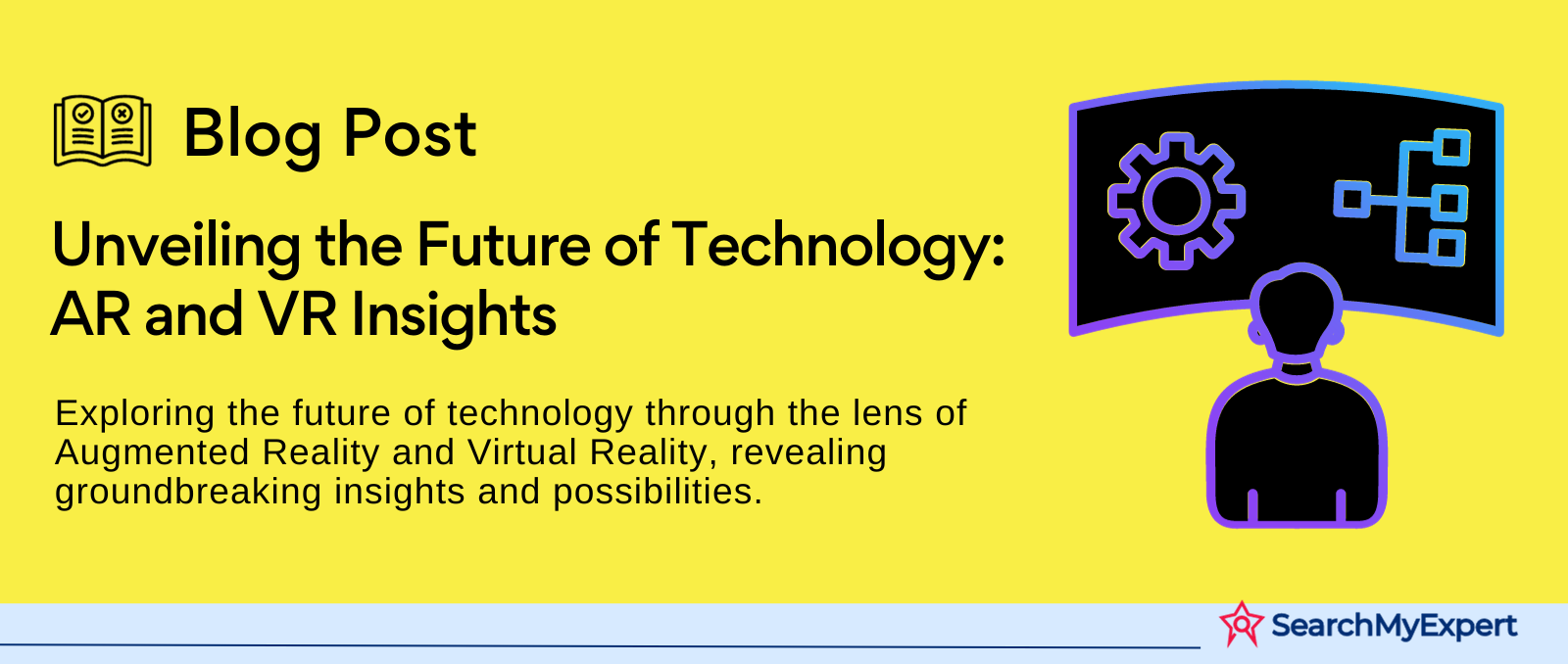 Blog Post

Unveiling the Future of Technology: AR and VR Insights

Exploring the future of technology through the lens of Augmented Reality and Virtual Reality, revealing groundbreaking insights and possibilities.

SearchMyExpert